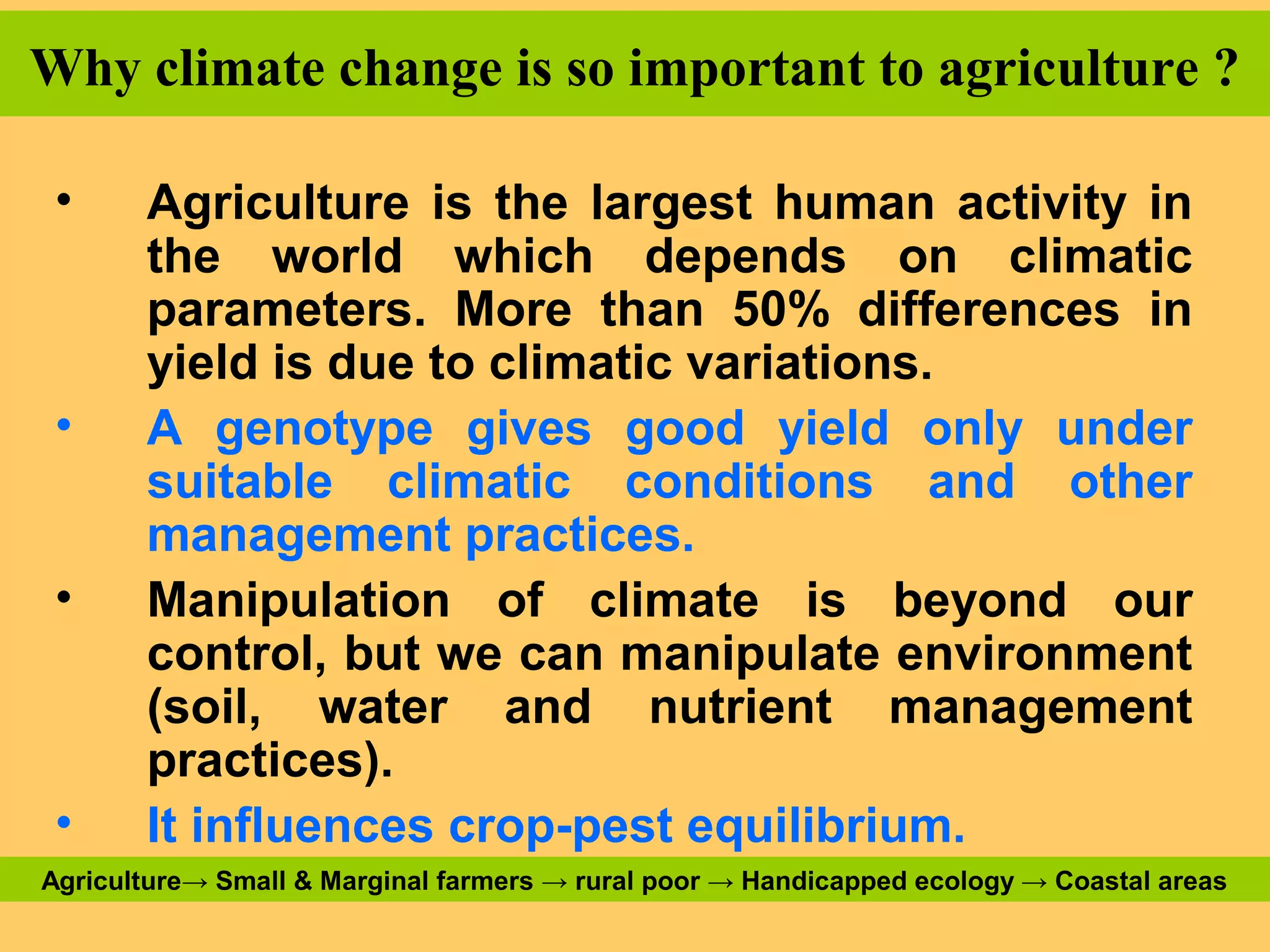 Why climate change is so important to agriculture ?

• Agriculture is the largest human activity in the world which depends on climatic parameters. More than 50% differences in yield is due to climatic variations.

• A genotype gives good yield only under suitable climatic conditions and other management practices.

• Manipulation of climate is beyond our control, but we can manipulate environment (soil, water and nutrient management practices).

• It influences crop-pest equilibrium.

Agriculture→ Small & Marginal farmers → rural poor → Handicapped ecology → Coastal areas